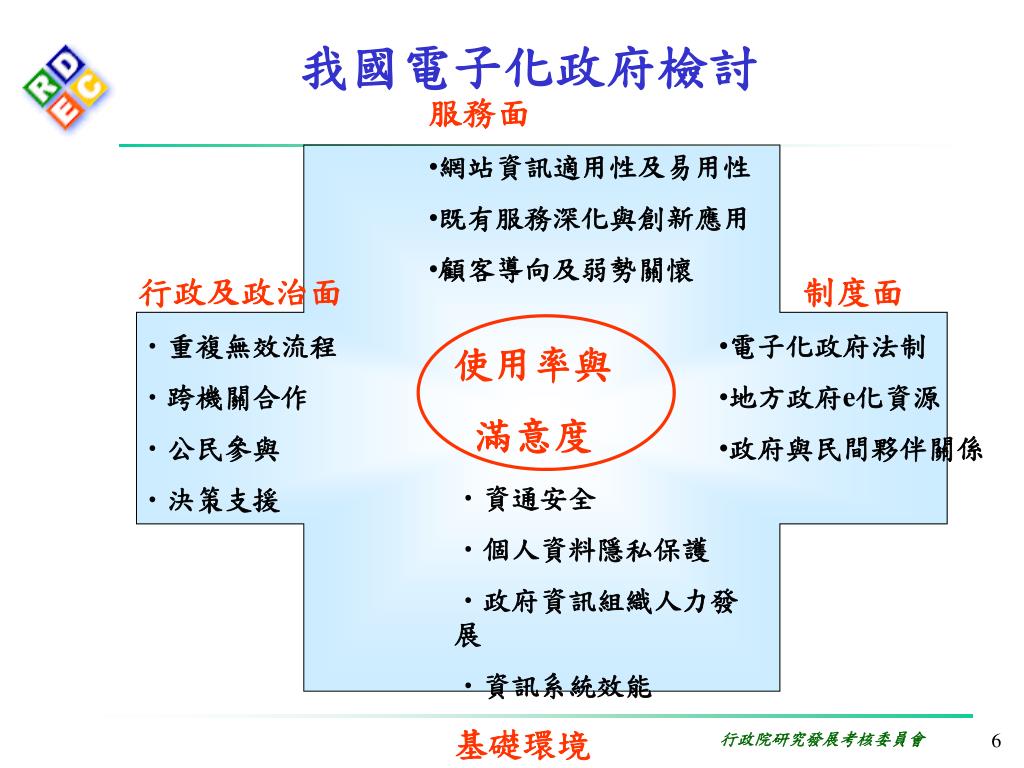 RDEC

我國電子化政府檢討

服務面

•網站資訊適用性及易用性

•既有服務深化與創新應用

•顧客導向及弱勢關懷

行政及政治面

・重複無效流程

・跨機關合作

・公民參與

・決策支援

使用率與

滿意度

制度面

•電子化政府法制

•地方政府e化資源

•政府與民間夥伴關係

・資通安全

・個人資料隱私保護

・政府資訊組織人力發展

・資訊系統效能

基礎環境

行政院研究發展考核委員會

6